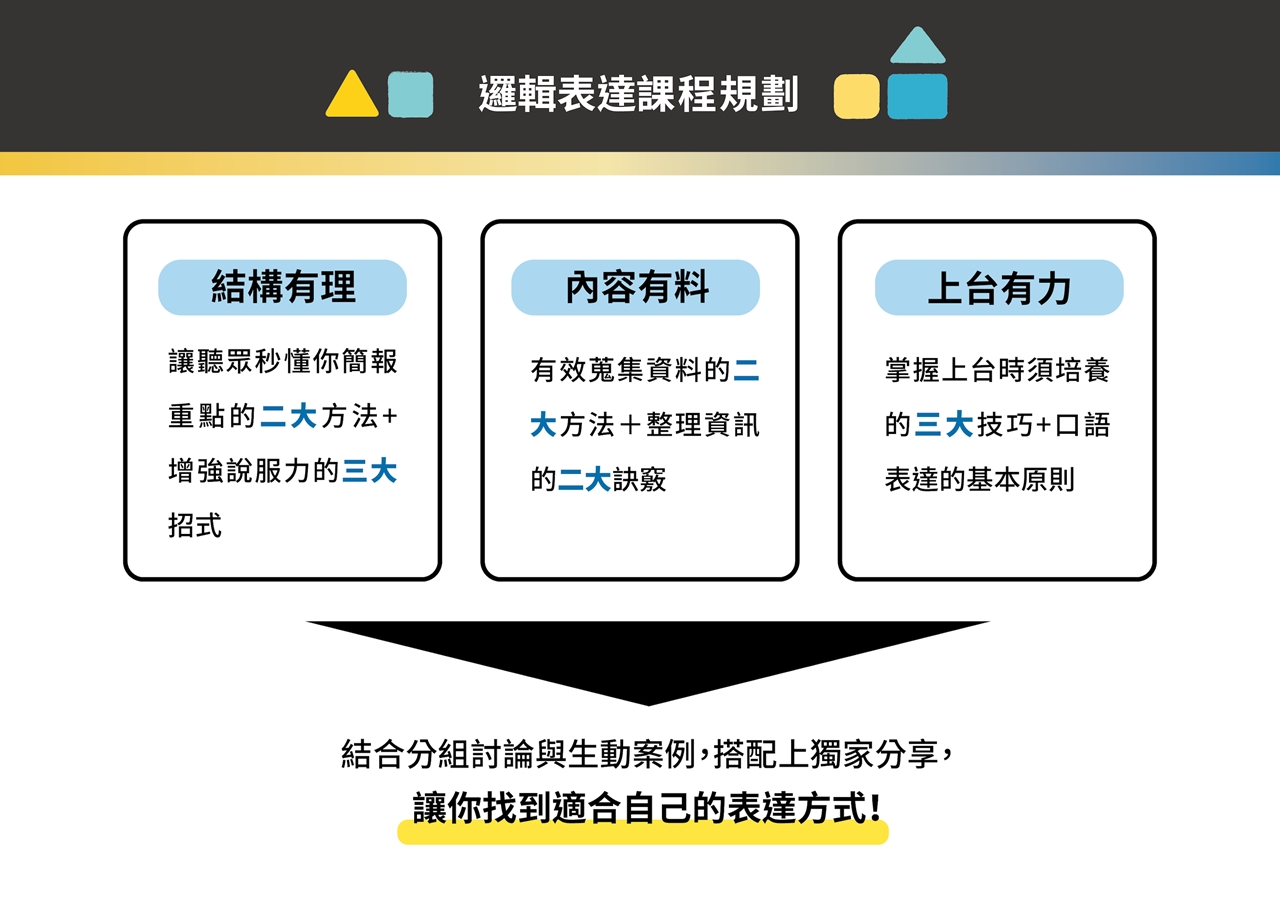 邏輯表達課程規劃

結構有理

讓聽眾秒懂你簡報重點的二大方法+增強說服力的三大招式

內容有料

有效蒐集資料的二大方法＋整理資訊的二大訣竅

上台有力

掌握上台時須培養的三大技巧+口語表達的基本原則

結合分組討論與生動案例，搭配上獨家分享，

讓你找到適合自己的表達方式!